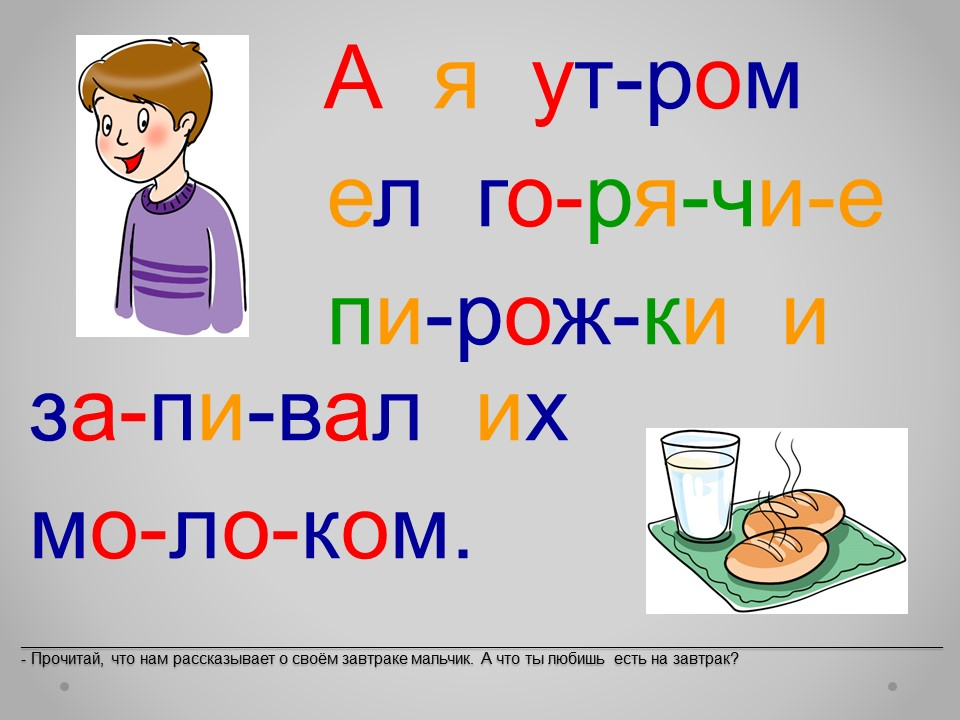 А я ут-ром ел го-ря-чи-е пи-рож-ки и за-пи-вал их мо-ло-ком.

- Прочитай, что нам рассказывает о своём завтраке мальчик. А что ты любишь есть на завтрак?